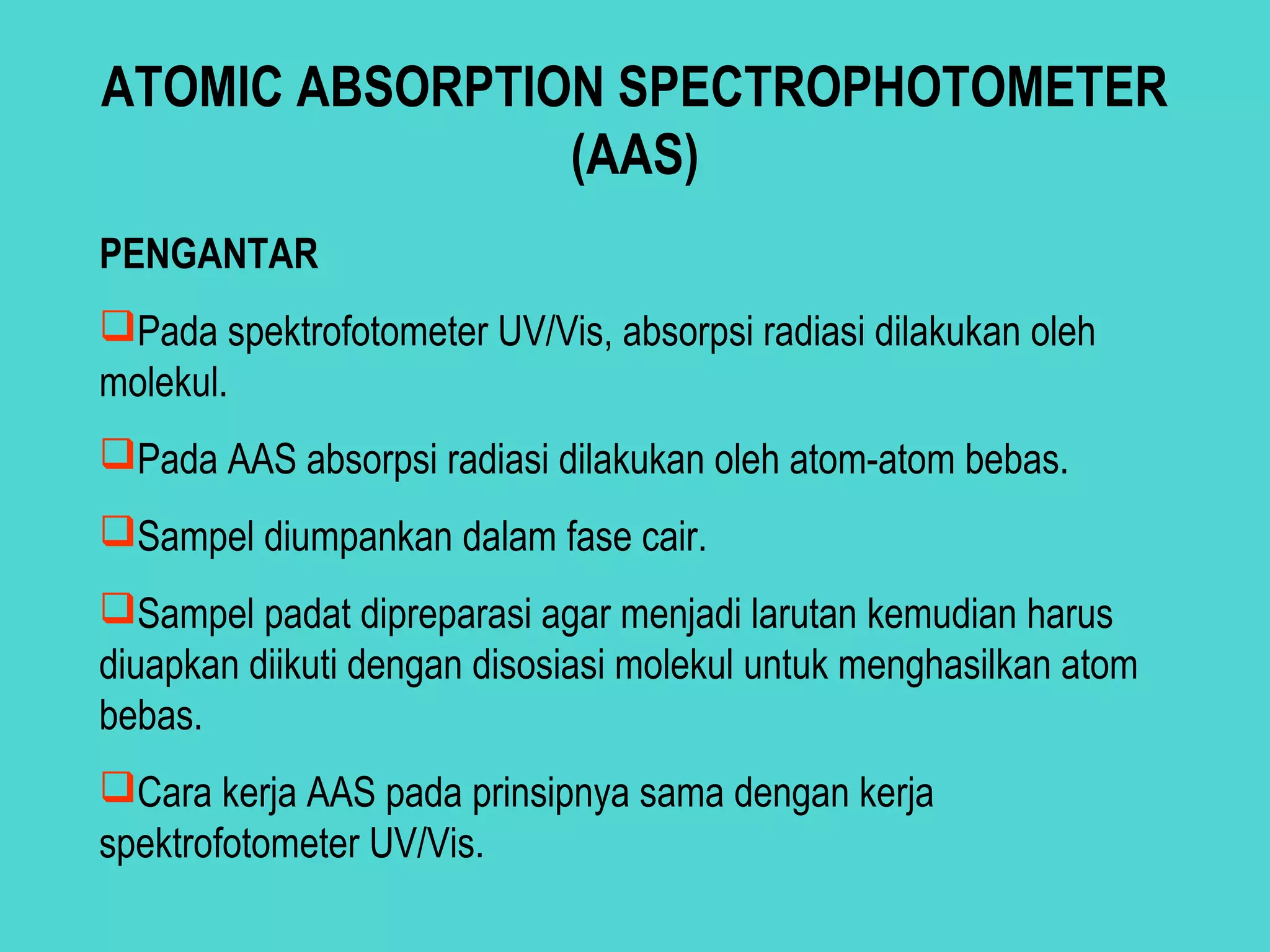 ATOMIC ABSORPTION SPECTROPHOTOMETER (AAS)

PENGANTAR

❑Pada spektrofotometer UV/Vis, absorpsi radiasi dilakukan oleh molekul.

❑Pada AAS absorpsi radiasi dilakukan oleh atom-atom bebas.

❑Sampel diumpankan dalam fase cair.

❑Sampel padat dipreparasi agar menjadi larutan kemudian harus diuapkan diikuti dengan disosiasi molekul untuk menghasilkan atom bebas.

❑Cara kerja AAS pada prinsipnya sama dengan kerja spektrofotometer UV/Vis.